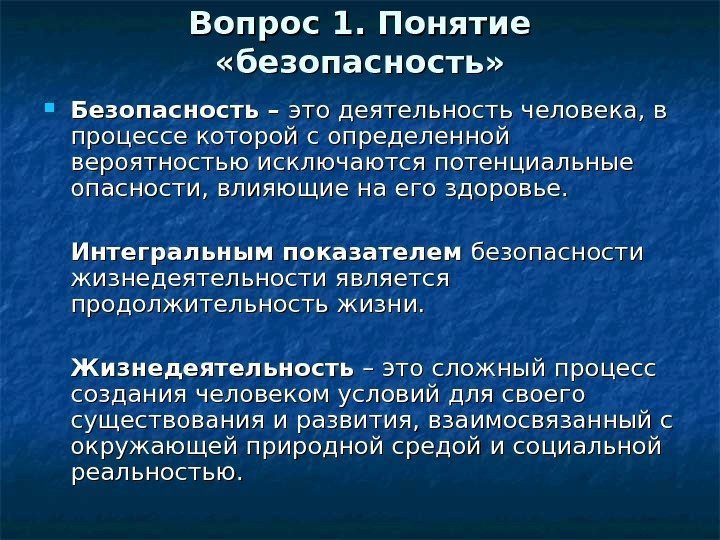 Вопрос 1. Понятие «безопасность»

Безопасность – это деятельность человека, в процессе которой с определенной вероятностью исключаются потенциальные опасности, влияющие на его здоровье.

Интегральным показателем безопасности жизнедеятельности является продолжительность жизни.

Жизнедеятельность – это сложный процесс создания человеком условий для своего существования и развития, взаимосвязанный с окружающей природной средой и социальной реальностью.